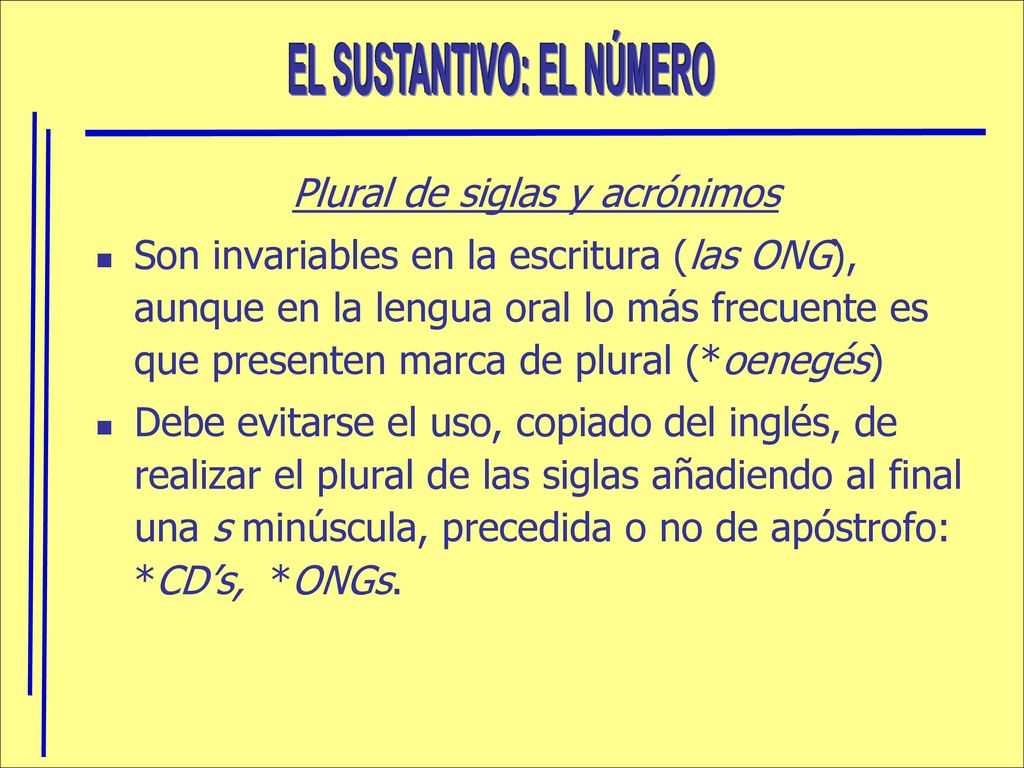 EL SUSTANTIVO: EL NÚMERO

Plural de siglas y acrónimos

Son invariables en la escritura (las ONG), aunque en la lengua oral lo más frecuente es que presenten marca de plural (*oenegés)

Debe evitarse el uso, copiado del inglés, de realizar el plural de las siglas añadiendo al final una s minúscula, precedida o no de apóstrofo: *CD's, *ONGs.